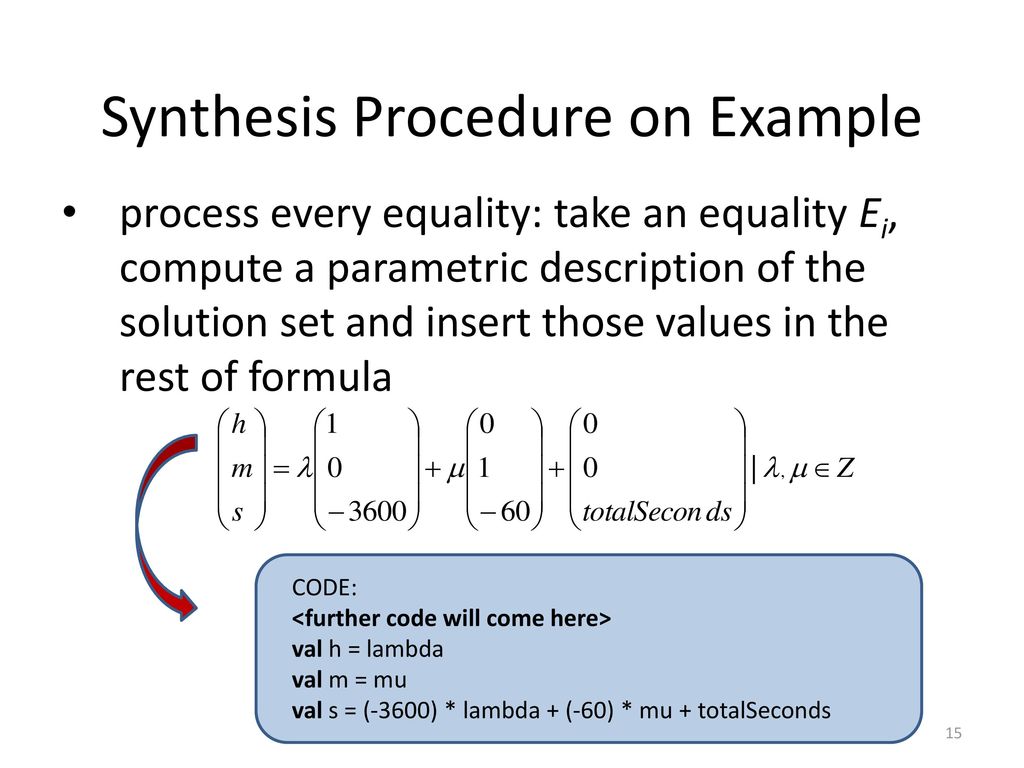 Synthesis Procedure on Example

• process every equality: take an equality $E_i$, compute a parametric description of the solution set and insert those values in the rest of formula

$\begin{pmatrix} h \\ m \\ s \end{pmatrix} = \lambda \begin{pmatrix} 1 \\ 0 \\ -3600 \end{pmatrix} + \mu \begin{pmatrix} 0 \\ 1 \\ -60 \end{pmatrix} + \begin{pmatrix} 0 \\ 0 \\ totalSeconds \end{pmatrix} \mid \lambda, \mu \in Z$

CODE:
<further code will come here>
val h = lambda
val m = mu
val s = (-3600) * lambda + (-60) * mu + totalSeconds

15